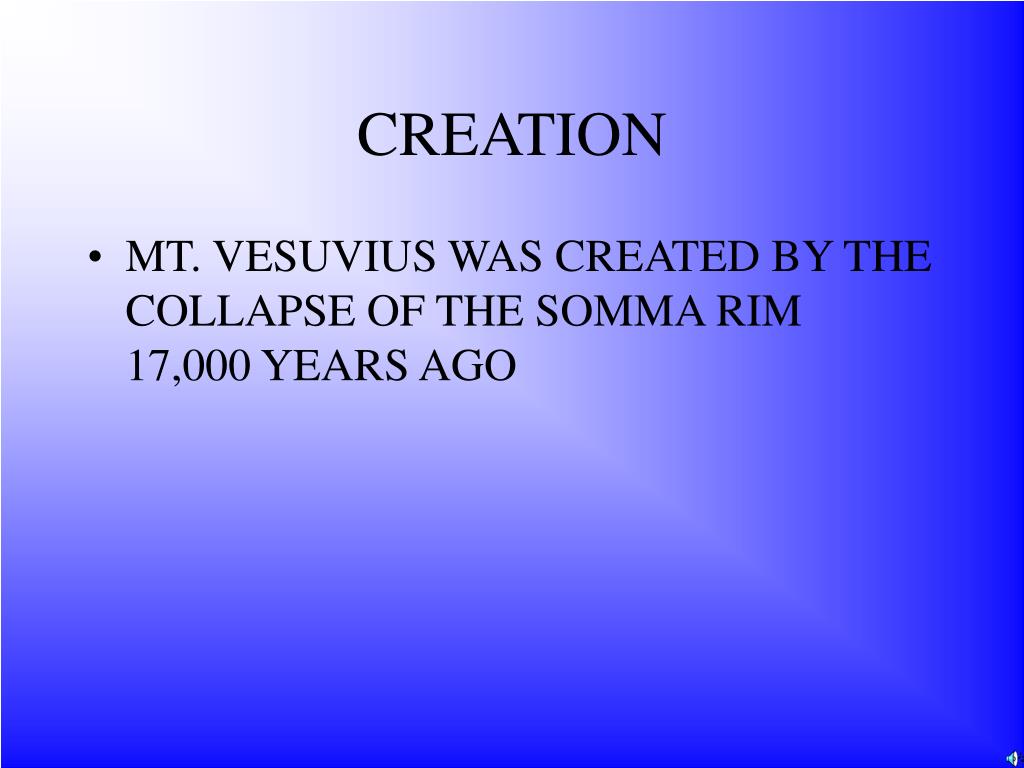 CREATION

• MT. VESUVIUS WAS CREATED BY THE COLLAPSE OF THE SOMMA RIM 17,000 YEARS AGO